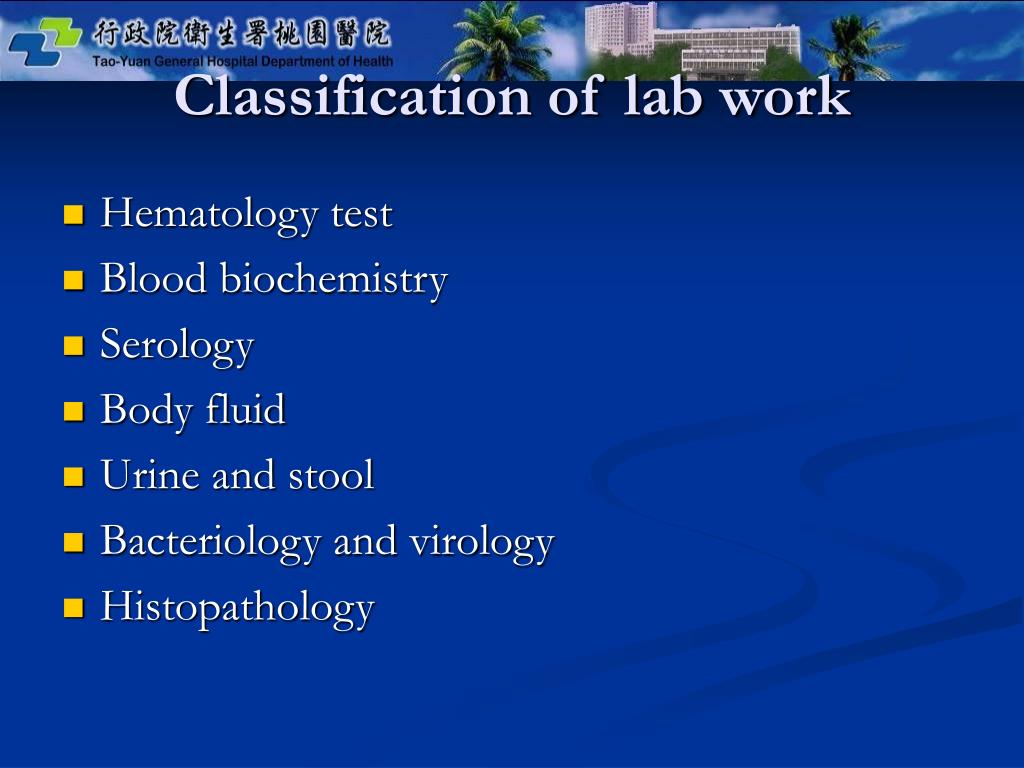 行政院衛生署桃園醫院
Tao-Yuan General Hospital Department of Health

Classification of lab work

Hematology test
Blood biochemistry
Serology
Body fluid
Urine and stool
Bacteriology and virology
Histopathology